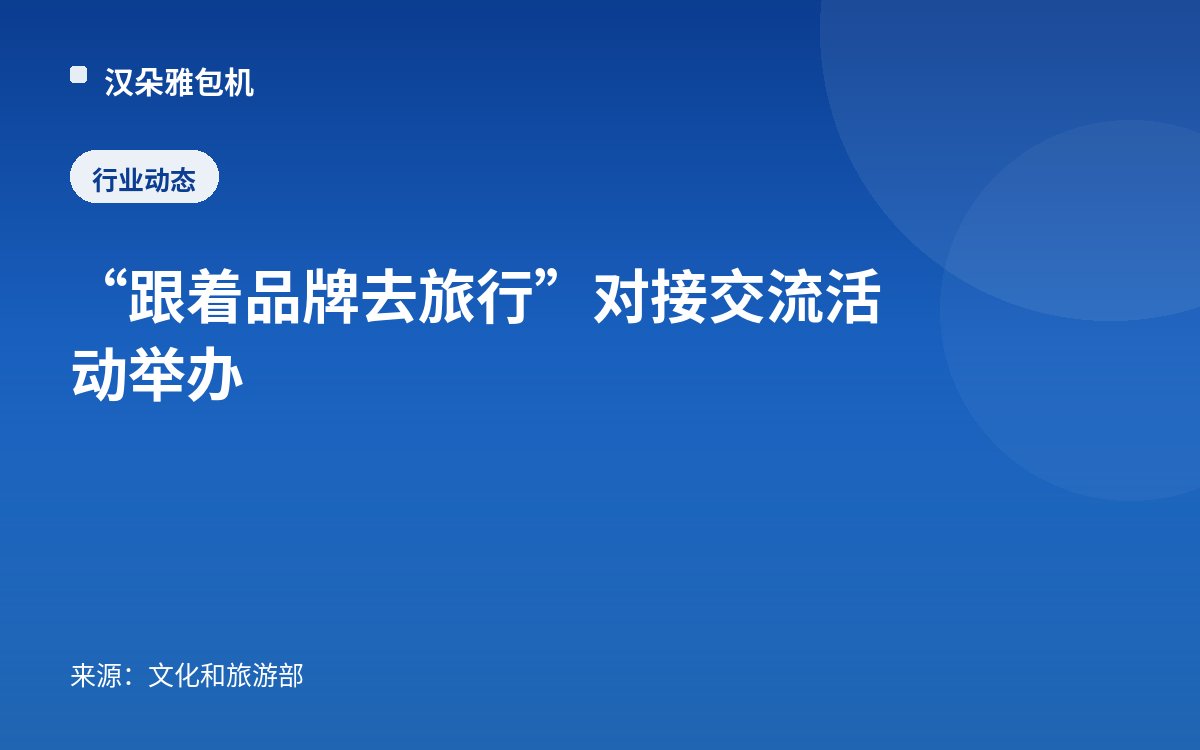 汉朵雅包机

行业动态

“跟着品牌去旅行”对接交流活动举办

来源：文化和旅游部